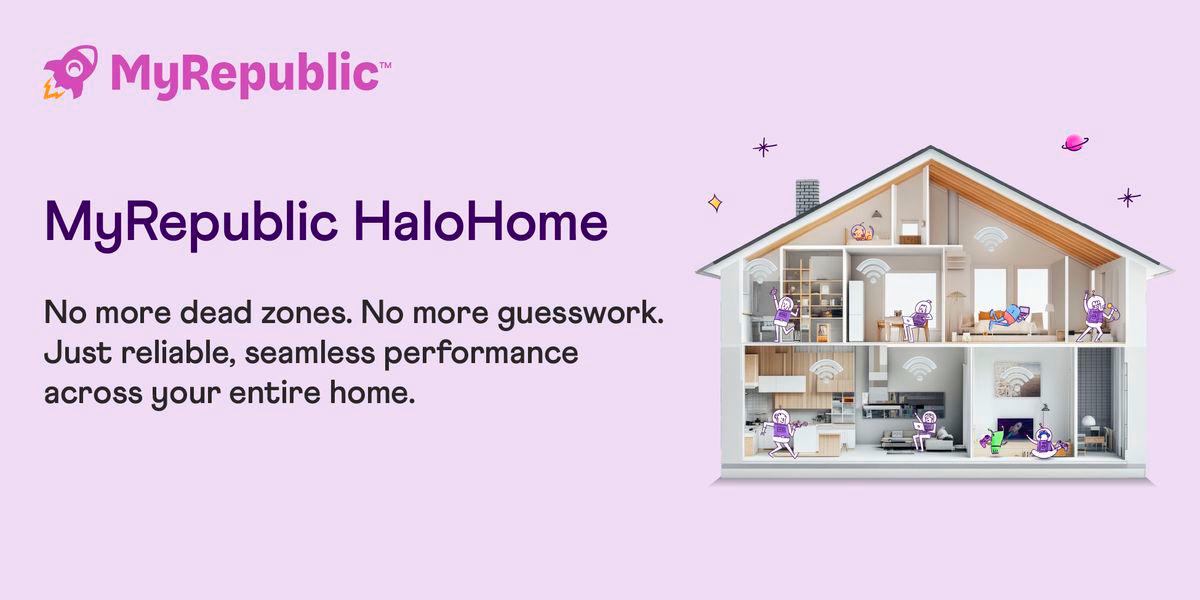 MyRepublic™

MyRepublic HaloHome

No more dead zones. No more guesswork. Just reliable, seamless performance across your entire home.